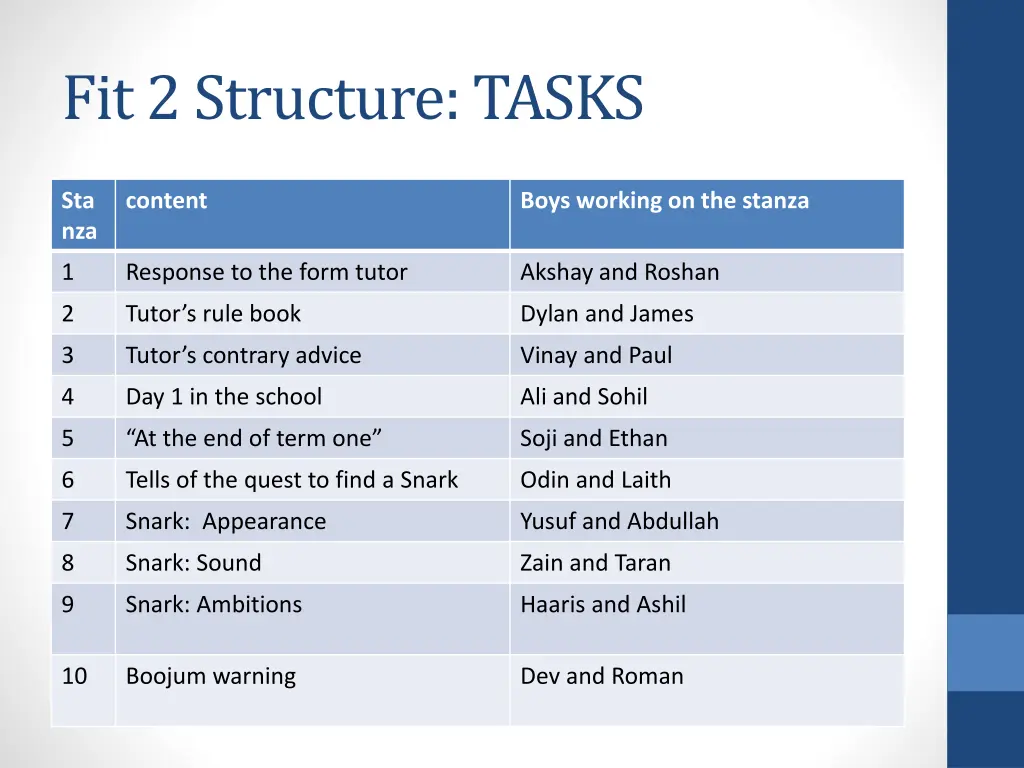 Fit 2 Structure: TASKS

| Stanza | content | Boys working on the stanza |
|---|---|---|
| 1 | Response to the form tutor | Akshay and Roshan |
| 2 | Tutor’s rule book | Dylan and James |
| 3 | Tutor’s contrary advice | Vinay and Paul |
| 4 | Day 1 in the school | Ali and Sohil |
| 5 | “At the end of term one” | Soji and Ethan |
| 6 | Tells of the quest to find a Snark | Odin and Laith |
| 7 | Snark: Appearance | Yusuf and Abdullah |
| 8 | Snark: Sound | Zain and Taran |
| 9 | Snark: Ambitions | Haaris and Ashil |
| 10 | Boojum warning | Dev and Roman |